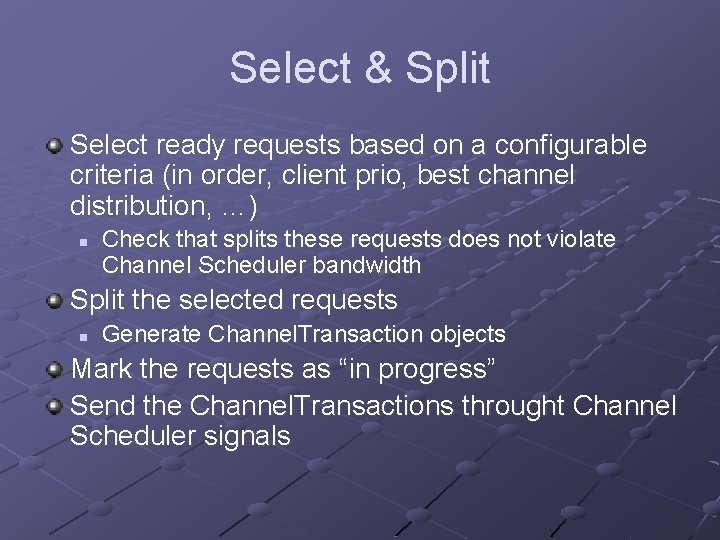 Select & Split

Select ready requests based on a configurable criteria (in order, client prio, best channel distribution, …)

Check that splits these requests does not violate Channel Scheduler bandwidth

Split the selected requests

Generate ChannelTransaction objects

Mark the requests as “in progress”

Send the ChannelTransactions throught Channel Scheduler signals